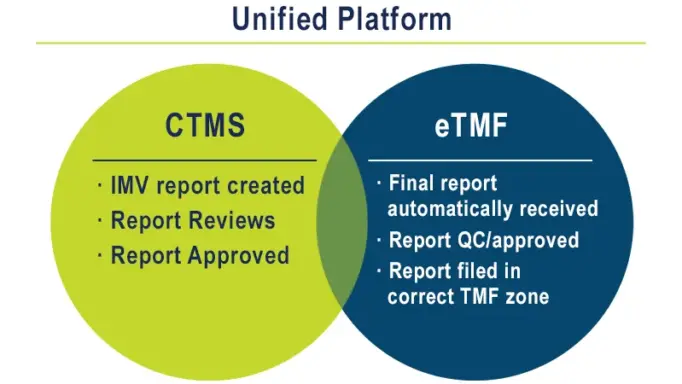 Unified Platform

CTMS

· IMV report created
· Report Reviews
· Report Approved

eTMF

· Final report automatically received
· Report QC/approved
· Report filed in correct TMF zone